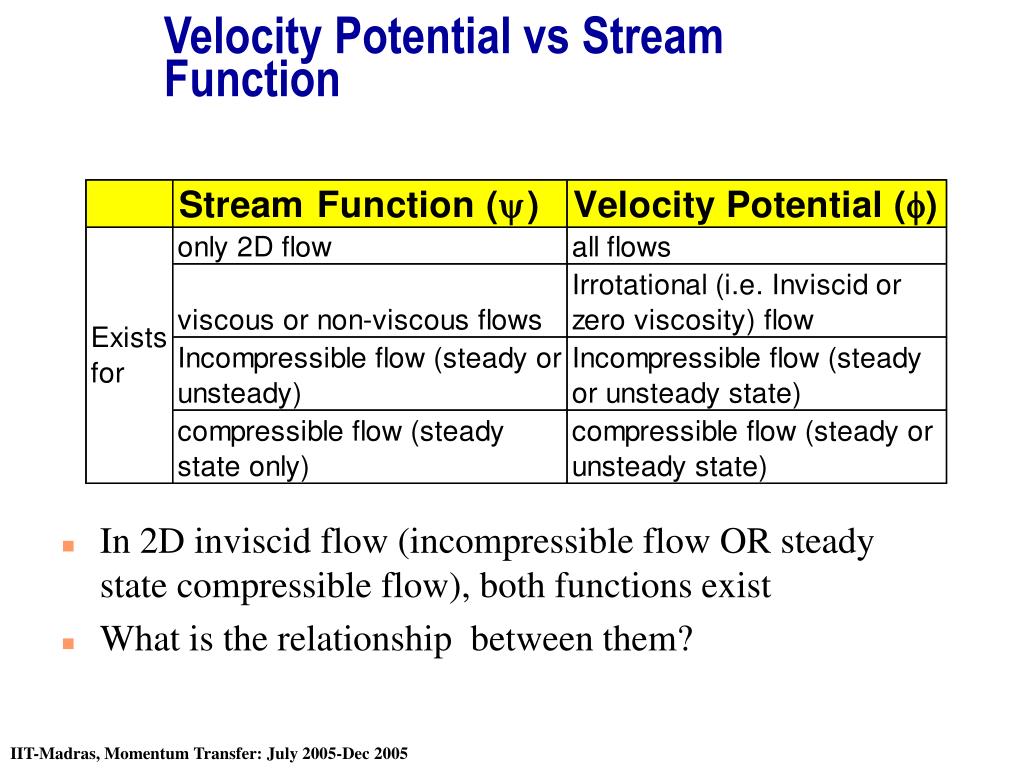 Velocity Potential vs Stream Function

| | Stream Function ($\psi$) | Velocity Potential ($\phi$) |
|---|---|---|
| Exists for | only 2D flow | all flows |
| | viscous or non-viscous flows | Irrotational (i.e. Inviscid or zero viscosity) flow |
| | Incompressible flow (steady or unsteady) | Incompressible flow (steady or unsteady state) |
| | compressible flow (steady state only) | compressible flow (steady or unsteady state) |

In 2D inviscid flow (incompressible flow OR steady state compressible flow), both functions exist

What is the relationship between them?

IIT-Madras, Momentum Transfer: July 2005-Dec 2005